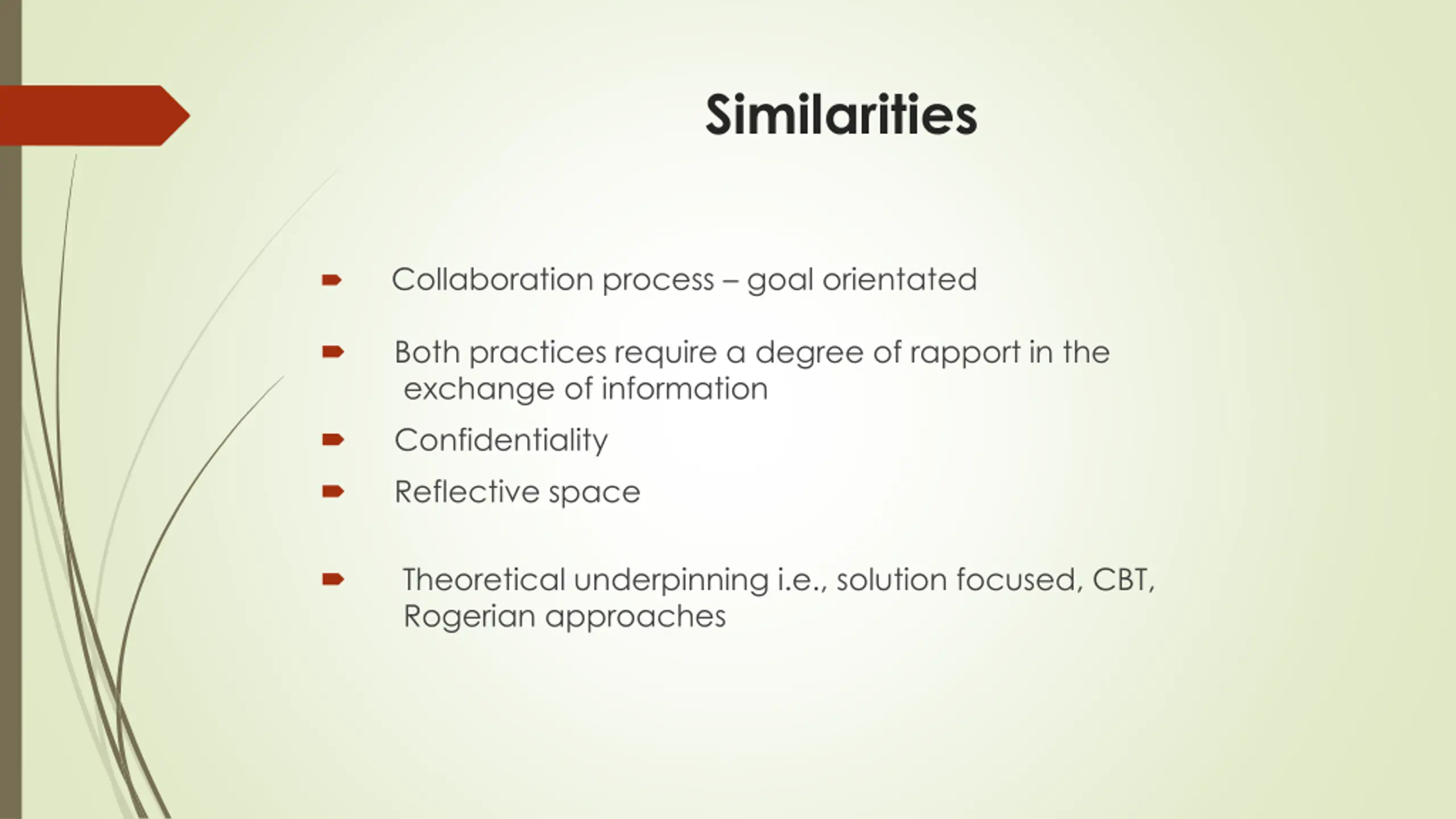 Similarities

Collaboration process – goal orientated

Both practices require a degree of rapport in the exchange of information

Confidentiality

Reflective space

Theoretical underpinning i.e., solution focused, CBT, Rogerian approaches